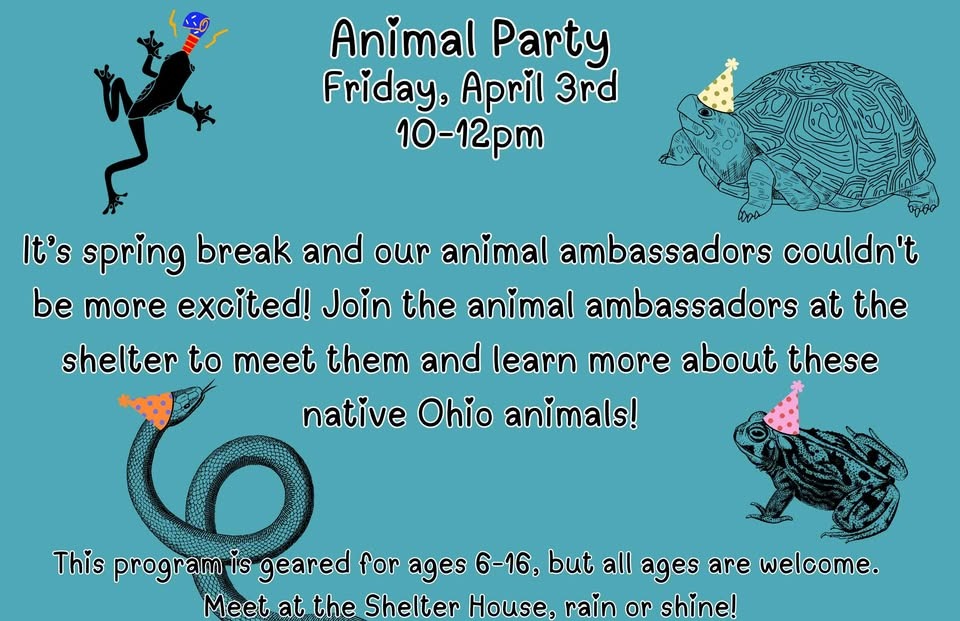 Animal Party
Friday, April 3rd
10-12pm

It's spring break and our animal ambassadors couldn't be more excited! Join the animal ambassadors at the shelter to meet them and learn more about these native Ohio animals!

This program is geared for ages 6-16, but all ages are welcome. Meet at the Shelter House, rain or shine!